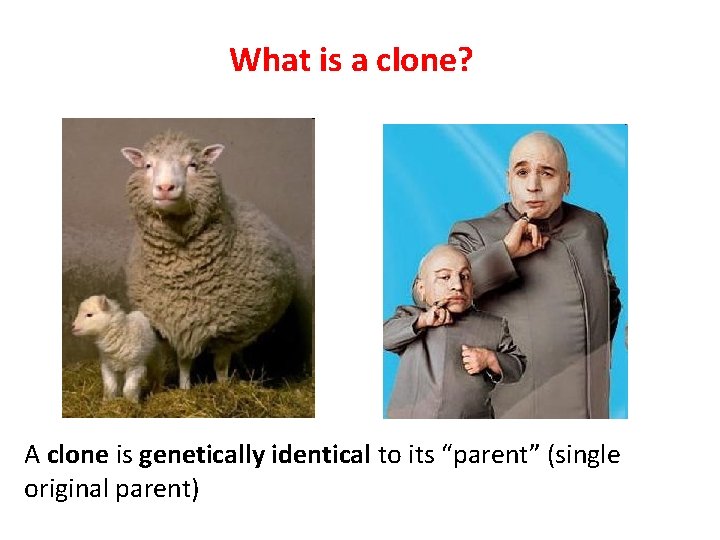 What is a clone?

A clone is genetically identical to its “parent” (single original parent)